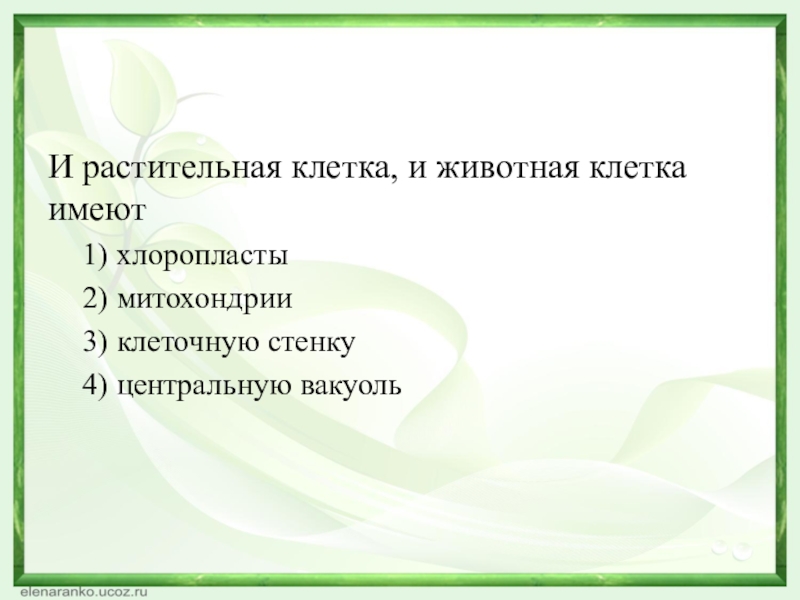 И растительная клетка, и животная клетка имеют

1) хлоропласты

2) митохондрии

3) клеточную стенку

4) центральную вакуоль

elenaranko.ucoz.ru